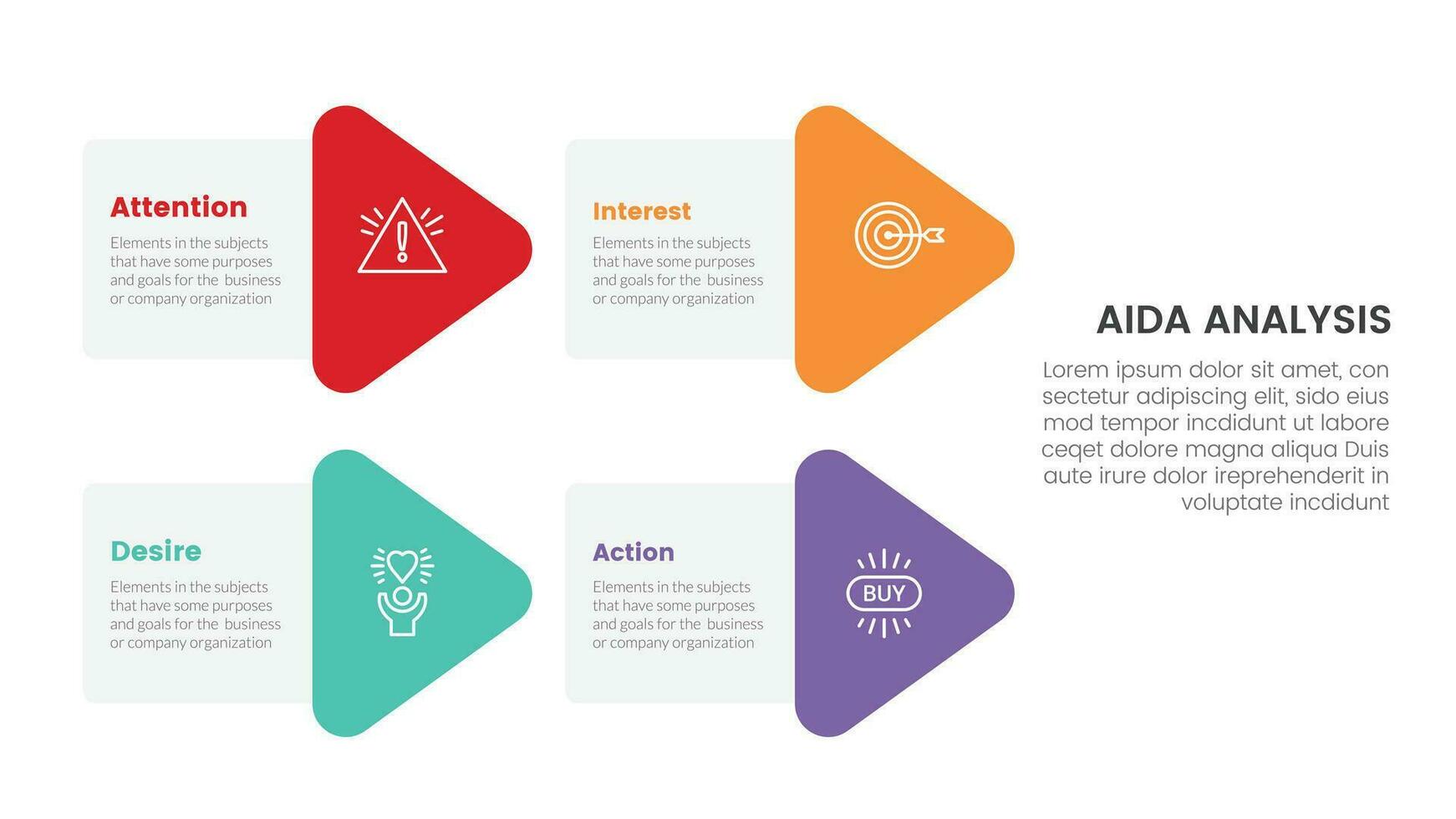 Attention

Elements in the subjects that have some purposes and goals for the business or company organization

Interest

Elements in the subjects that have some purposes and goals for the business or company organization

Desire

Elements in the subjects that have some purposes and goals for the business or company organization

Action

Elements in the subjects that have some purposes and goals for the business or company organization

BUY

AIDA ANALYSIS

Lorem ipsum dolor sit amet, con sectetur adipiscing elit, sido eius mod tempor incdidunt ut labore ceqet dolore magna aliqua Duis aute irure dolor ireprehenderit in voluptate incdidunt